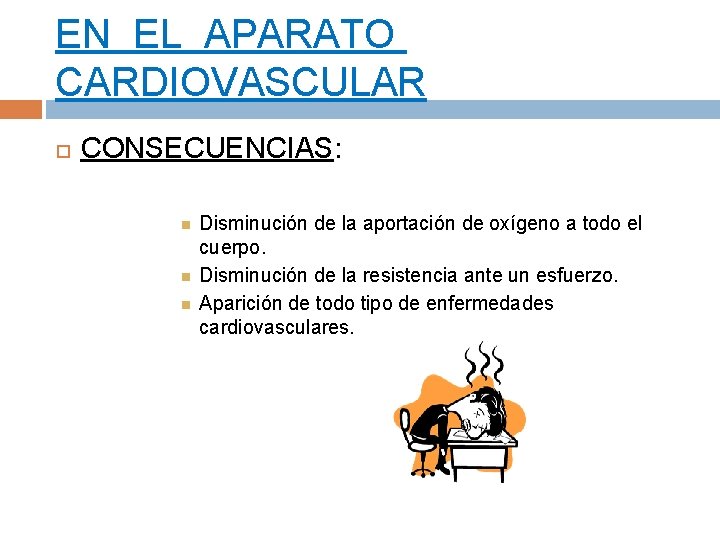 EN EL APARATO CARDIOVASCULAR

CONSECUENCIAS:

Disminución de la aportación de oxígeno a todo el cuerpo.

Disminución de la resistencia ante un esfuerzo.

Aparición de todo tipo de enfermedades cardiovasculares.